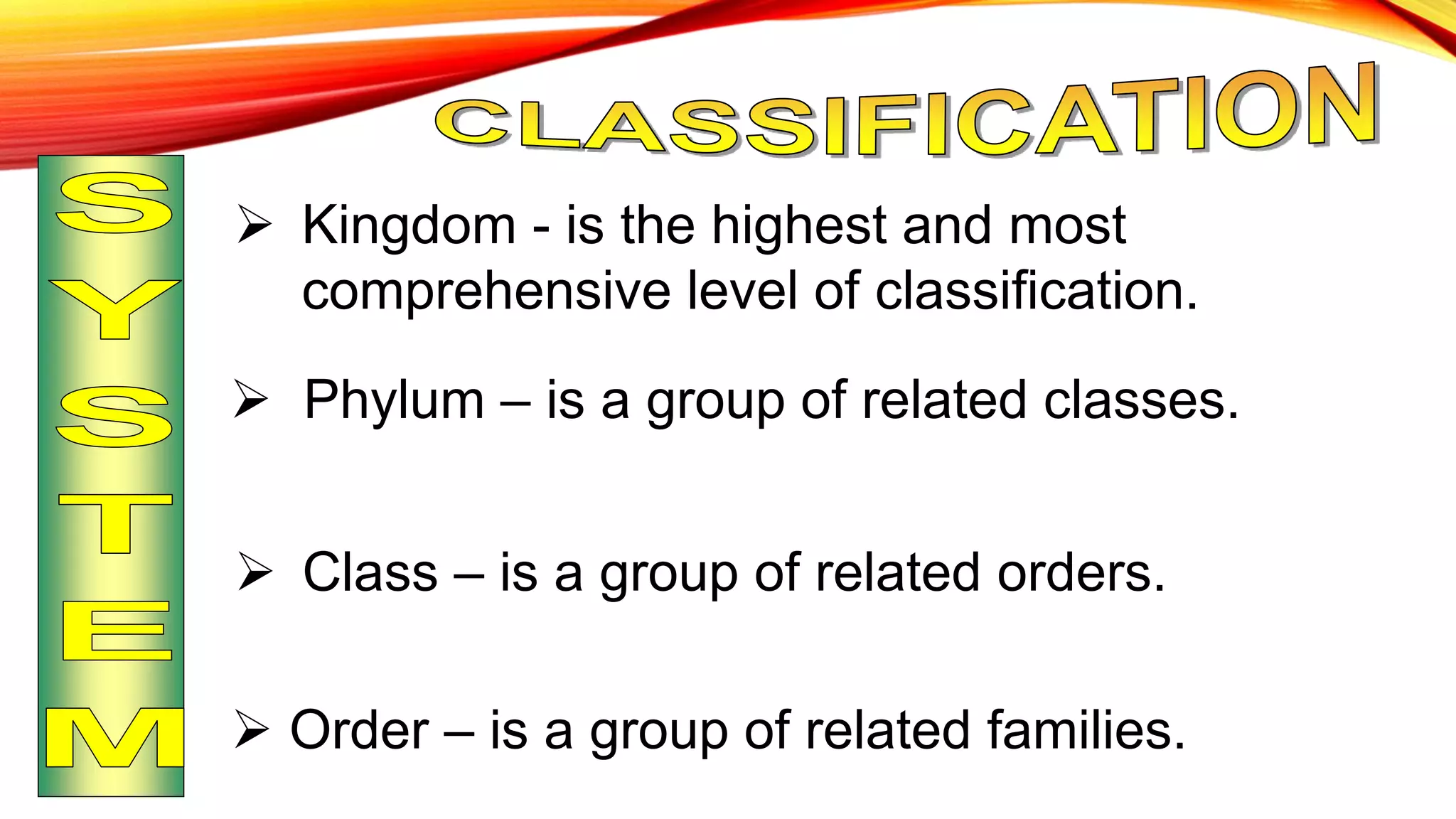 CLASSIFICATION

SYSTEM

➢ Kingdom - is the highest and most comprehensive level of classification.

➢ Phylum – is a group of related classes.

➢ Class – is a group of related orders.

➢ Order – is a group of related families.